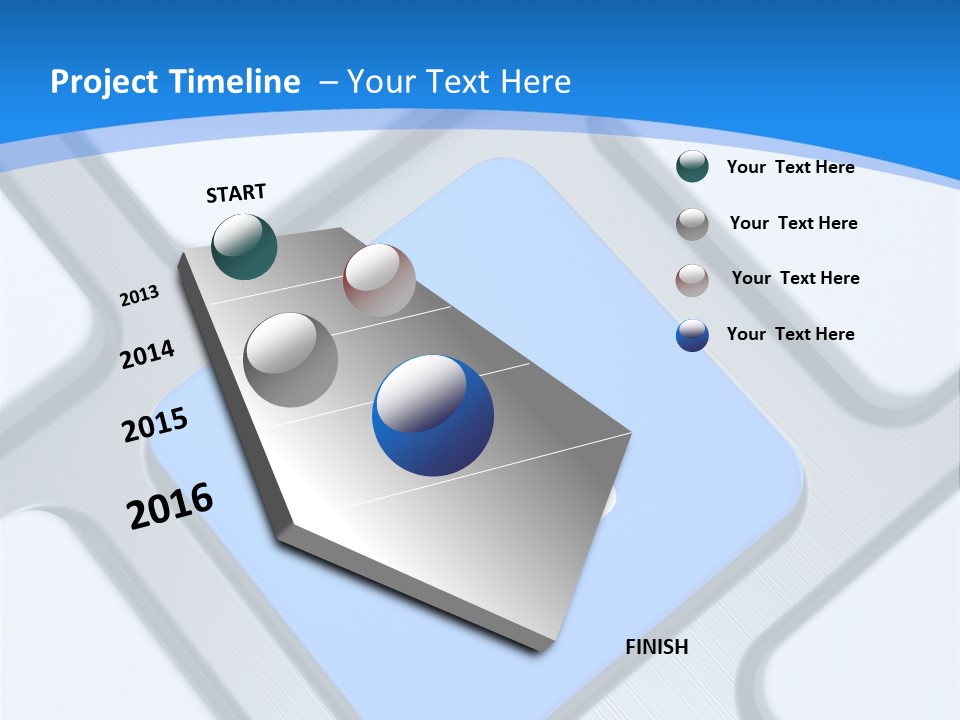 Project Timeline – Your Text Here

START

2013

2014

2015

2016

FINISH

Your Text Here

Your Text Here

Your Text Here

Your Text Here